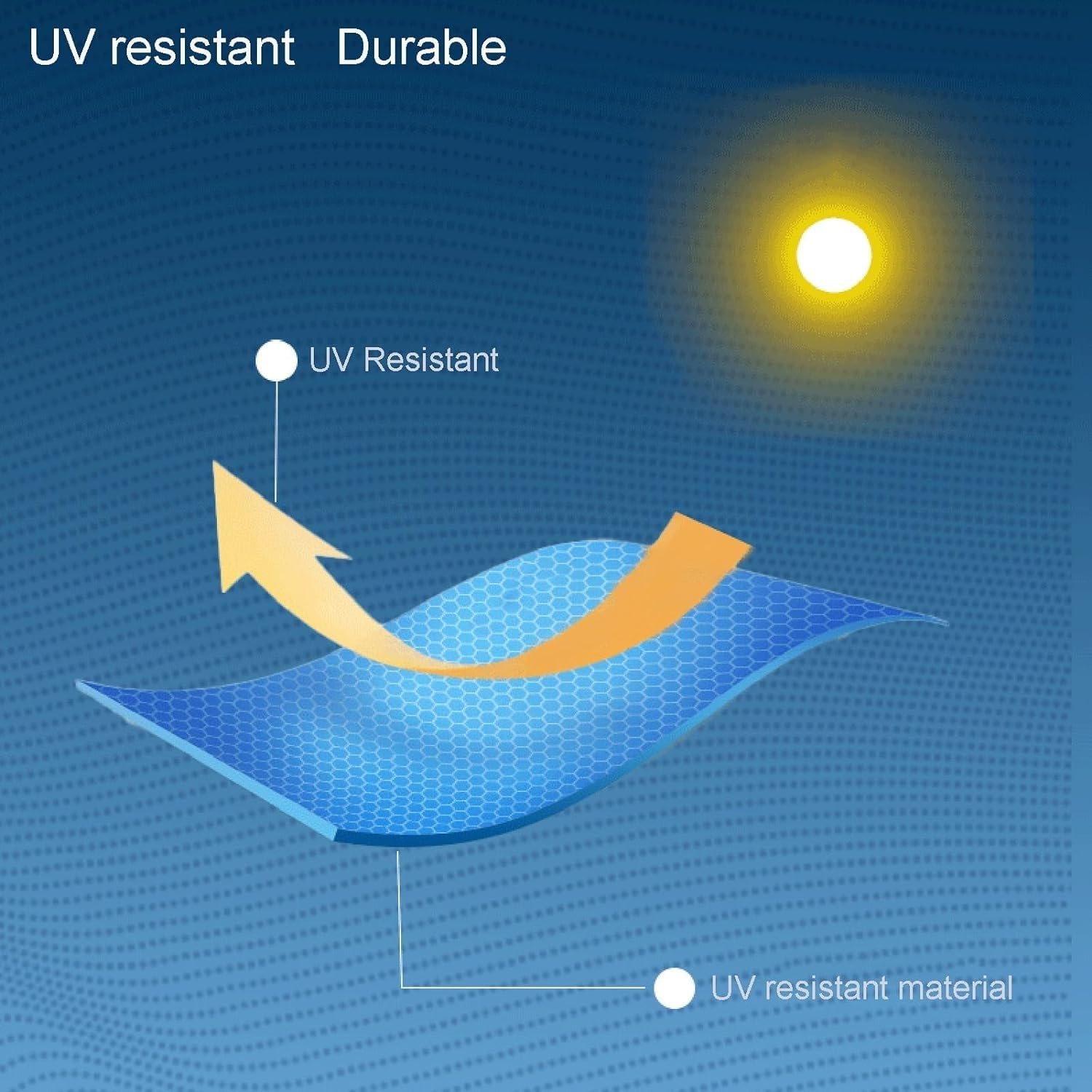 UV resistant Durable

UV Resistant

UV resistant material